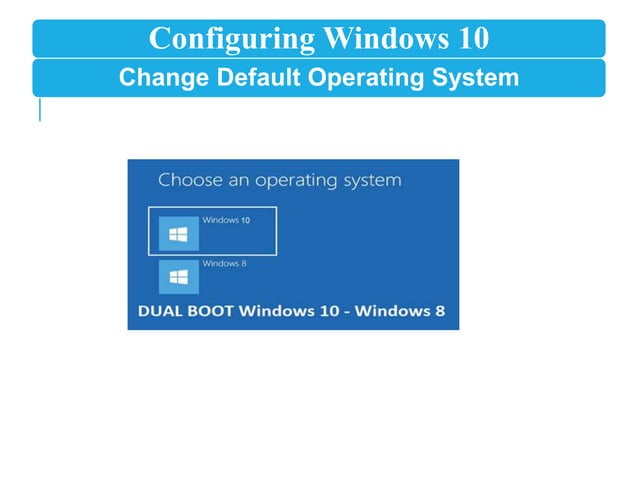 Configuring Windows 10

Change Default Operating System

Choose an operating system

Windows 10

Windows 8

DUAL BOOT Windows 10 - Windows 8